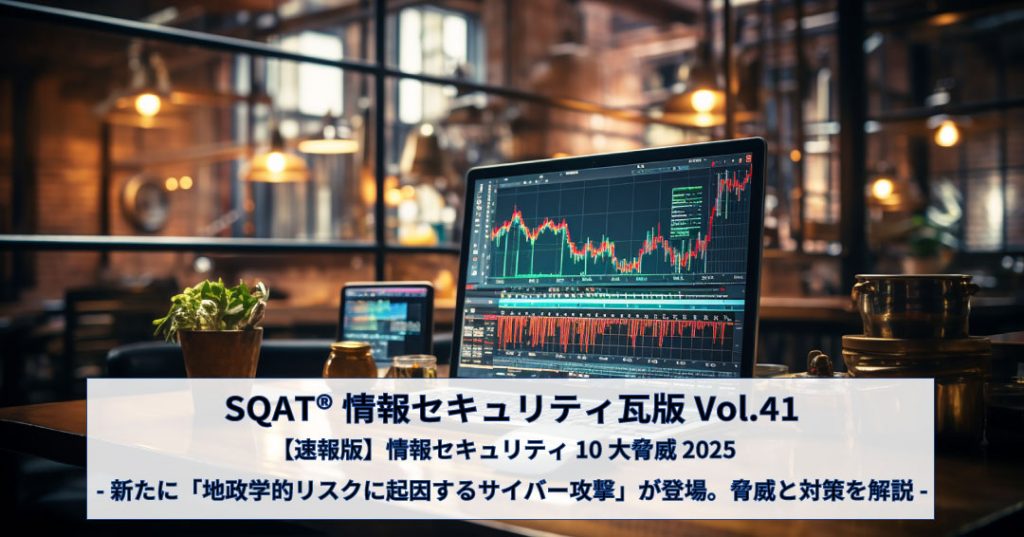 SQAT® 情報セキュリティ瓦版 Vol.41

【速報版】情報セキュリティ 10 大脅威 2025

- 新たに「地政学的リスクに起因するサイバー攻撃」が登場。脅威と対策を解説 -